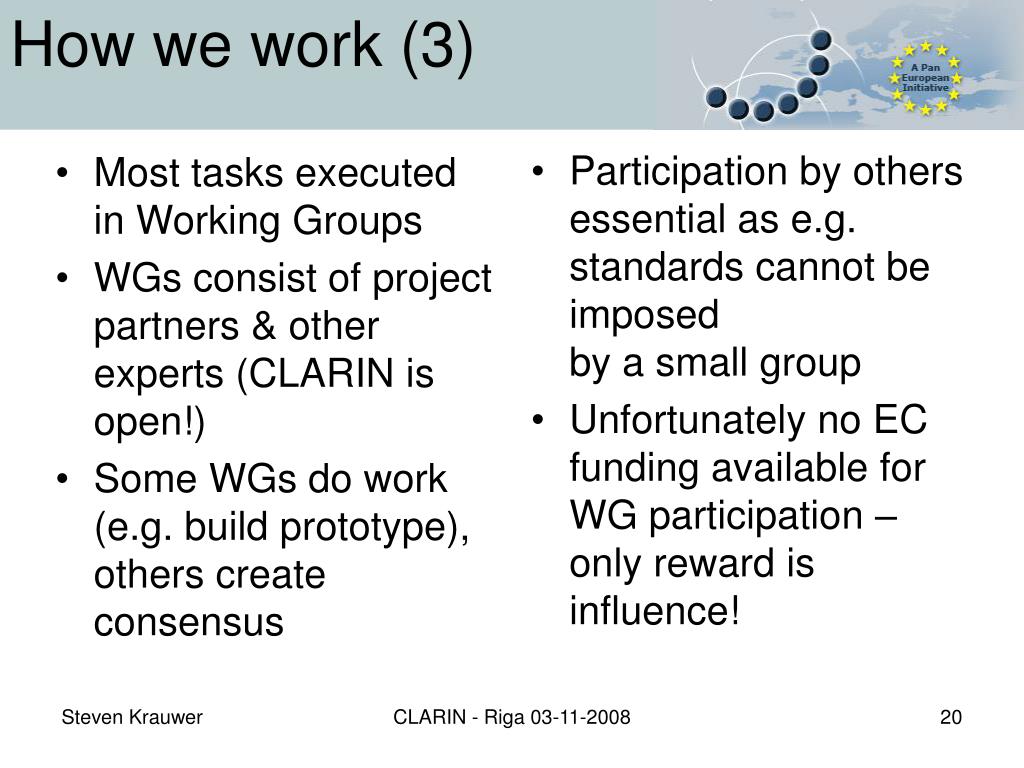 How we work (3)

A Pan European Initiative

• Most tasks executed in Working Groups
• WGs consist of project partners & other experts (CLARIN is open!)
• Some WGs do work (e.g. build prototype), others create consensus

• Participation by others essential as e.g. standards cannot be imposed by a small group
• Unfortunately no EC funding available for WG participation – only reward is influence!

Steven Krauwer

CLARIN - Riga 03-11-2008

20